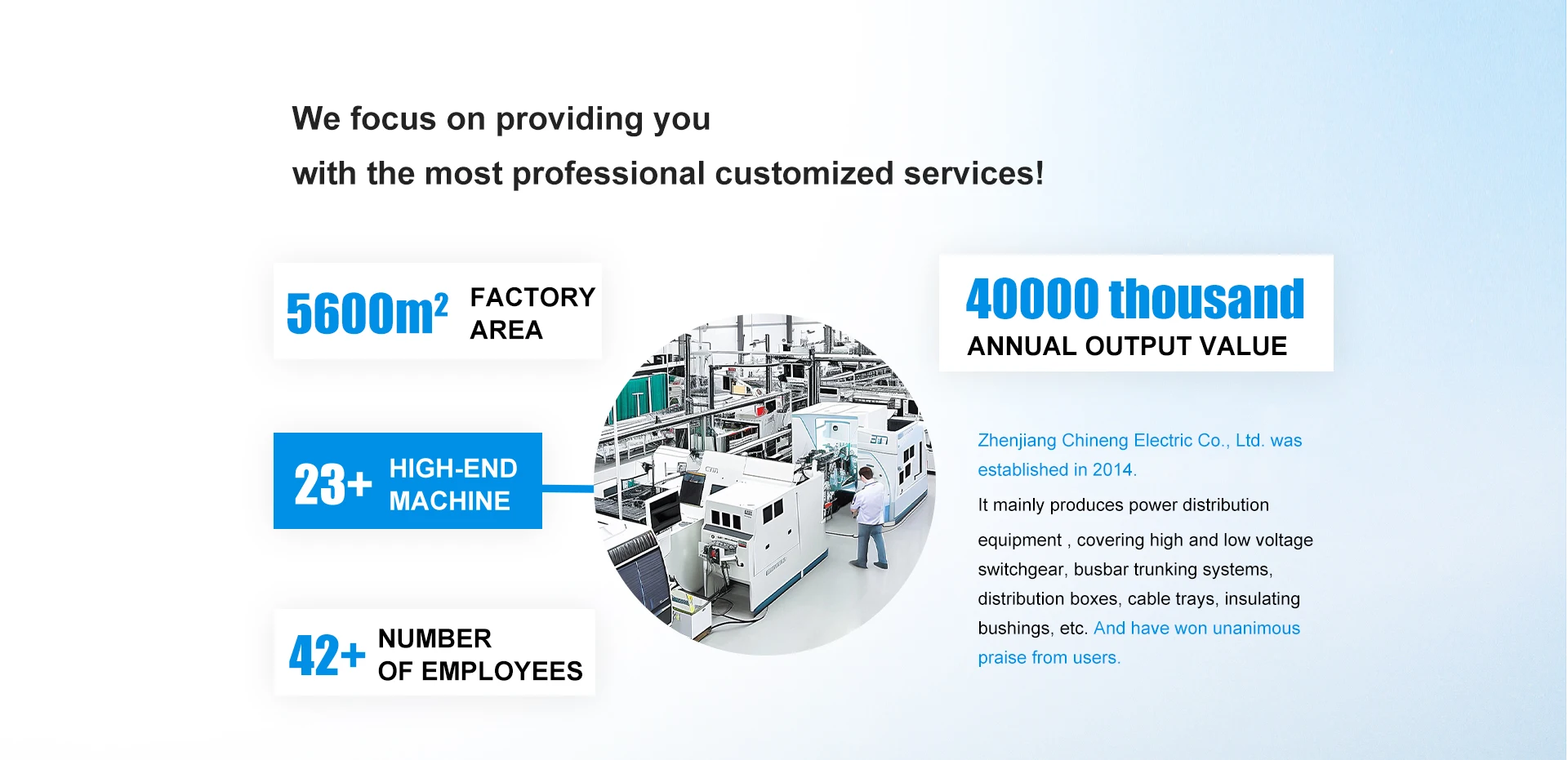 We focus on providing you

with the most professional customized services!

$5600m^2$ FACTORY AREA

23+ HIGH-END MACHINE

42+ NUMBER OF EMPLOYEES

40000 thousand

ANNUAL OUTPUT VALUE

Zhenjiang Chineng Electric Co., Ltd. was established in 2014.

It mainly produces power distribution equipment , covering high and low voltage switchgear, busbar trunking systems, distribution boxes, cable trays, insulating bushings, etc. And have won unanimous praise from users.